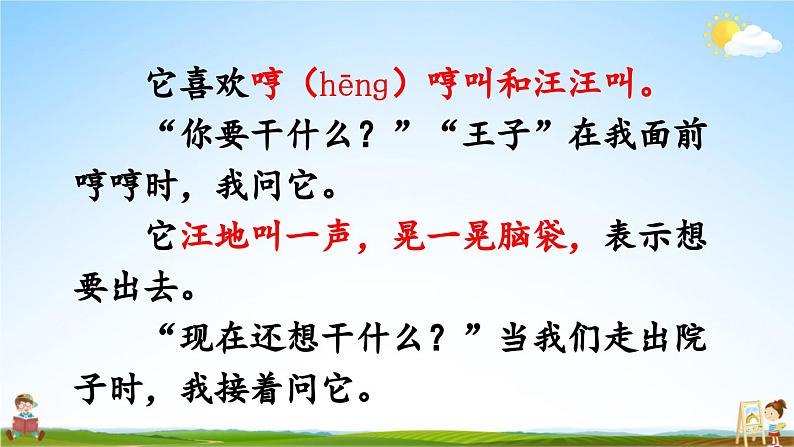 它喜欢哼（hēng）哼叫和汪汪叫。

“你要干什么？”“王子”在我面前哼哼时，我问它。

它汪地叫一声，晃一晃脑袋，表示想要出去。

“现在还想干什么？”当我们走出院子时，我接着问它。